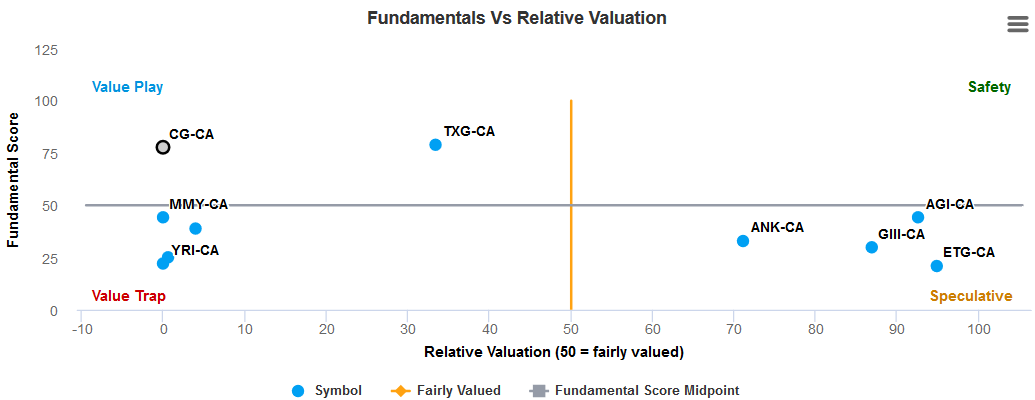 Fundamentals Vs Relative Valuation

Fundamental Score

125
100
75
50
25
0

Value Play
Safety
Value Trap
Speculative

CG-CA
TXG-CA
MMY-CA
YRI-CA
ANK-CA
AGI-CA
GIII-CA
ETG-CA

-10 0 10 20 30 40 50 60 70 80 90 100

Relative Valuation (50 = fairly valued)

Symbol
Fairly Valued
Fundamental Score Midpoint